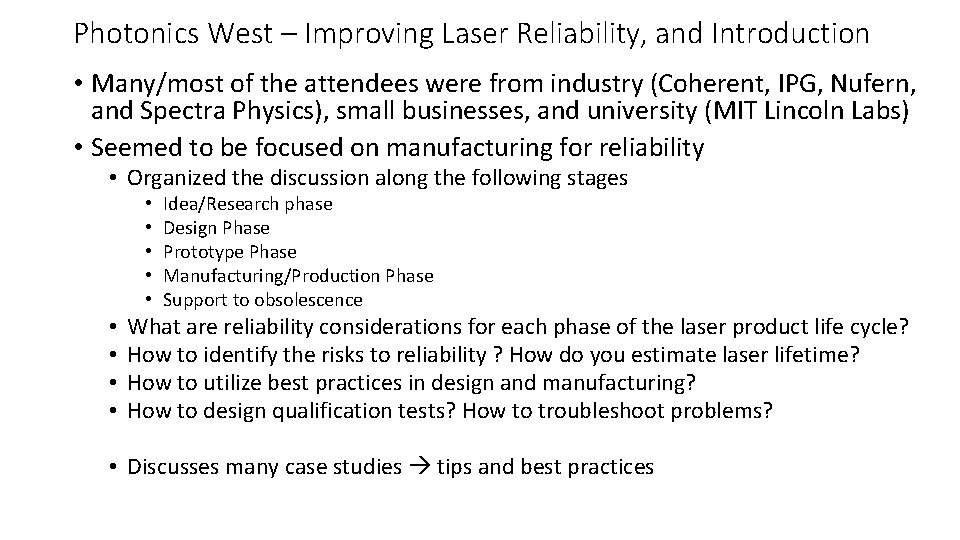 Photonics West – Improving Laser Reliability, and Introduction

• Many/most of the attendees were from industry (Coherent, IPG, Nufern, and Spectra Physics), small businesses, and university (MIT Lincoln Labs)
• Seemed to be focused on manufacturing for reliability
• Organized the discussion along the following stages
• Idea/Research phase
• Design Phase
• Prototype Phase
• Manufacturing/Production Phase
• Support to obsolescence
• What are reliability considerations for each phase of the laser product life cycle?
• How to identify the risks to reliability ? How do you estimate laser lifetime?
• How to utilize best practices in design and manufacturing?
• How to design qualification tests? How to troubleshoot problems?

• Discusses many case studies → tips and best practices